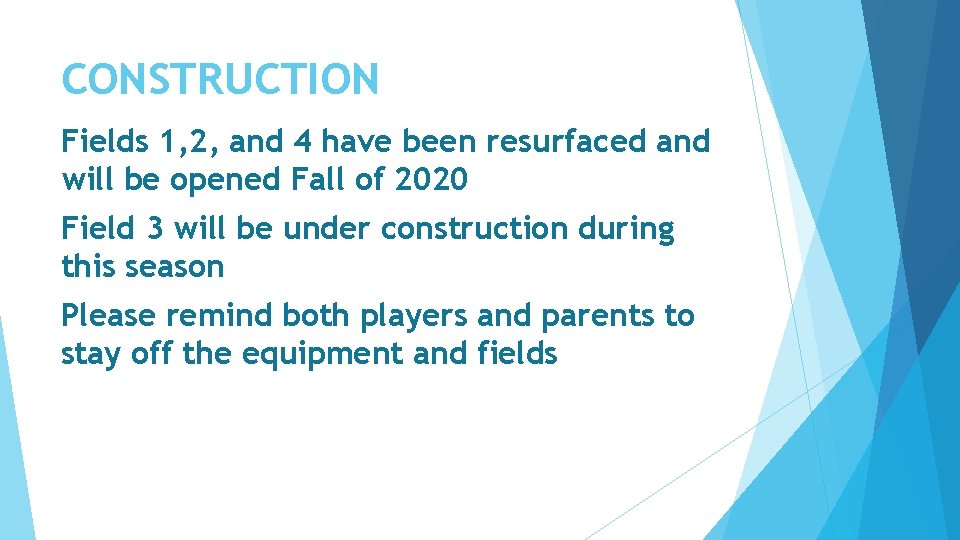 CONSTRUCTION

Fields 1,2, and 4 have been resurfaced and will be opened Fall of 2020

Field 3 will be under construction during this season

Please remind both players and parents to stay off the equipment and fields